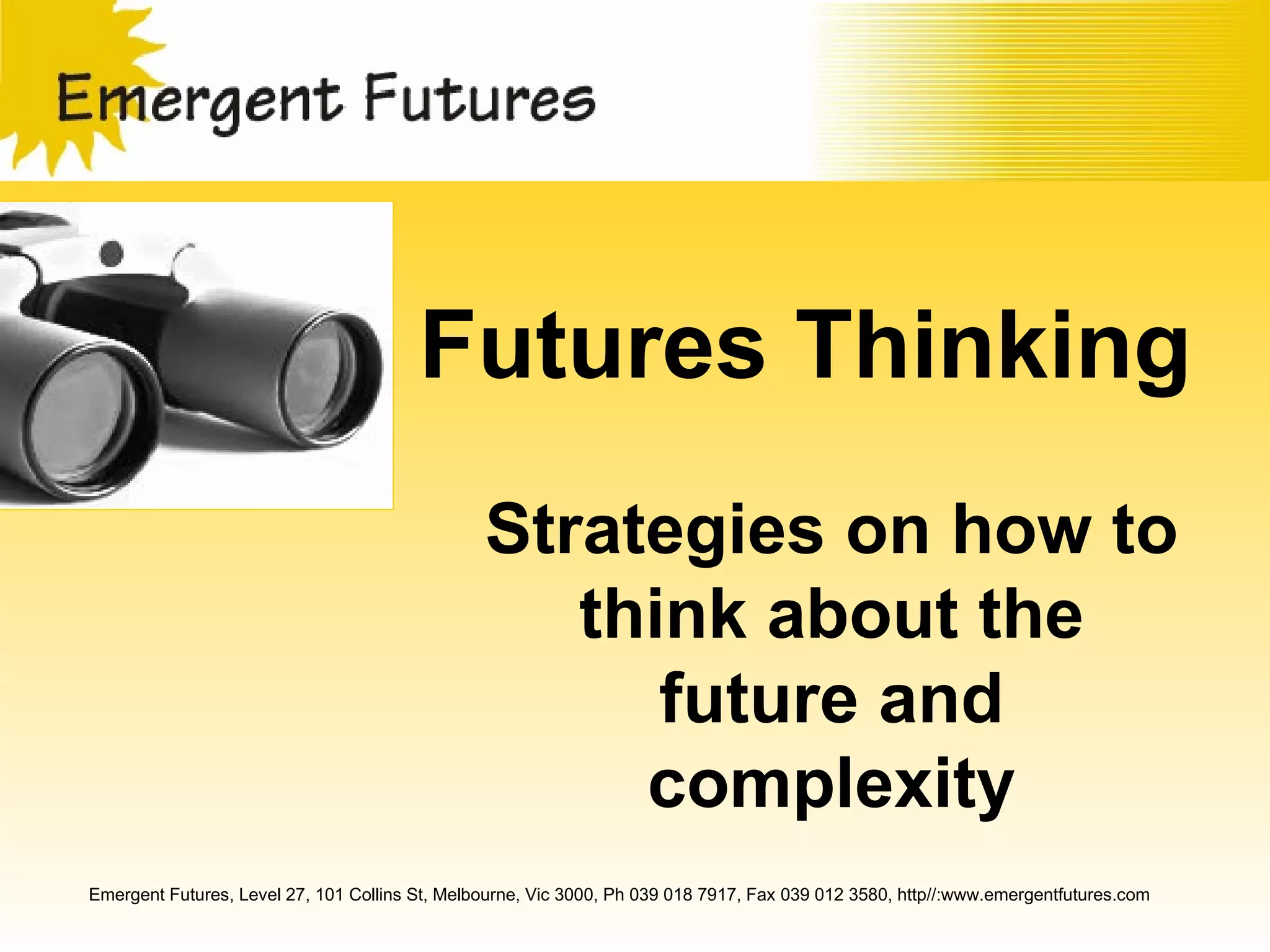 Emergent Futures

Futures Thinking

Strategies on how to think about the future and complexity

Emergent Futures, Level 27, 101 Collins St, Melbourne, Vic 3000, Ph 039 018 7917, Fax 039 012 3580, http//:www.emergentfutures.com